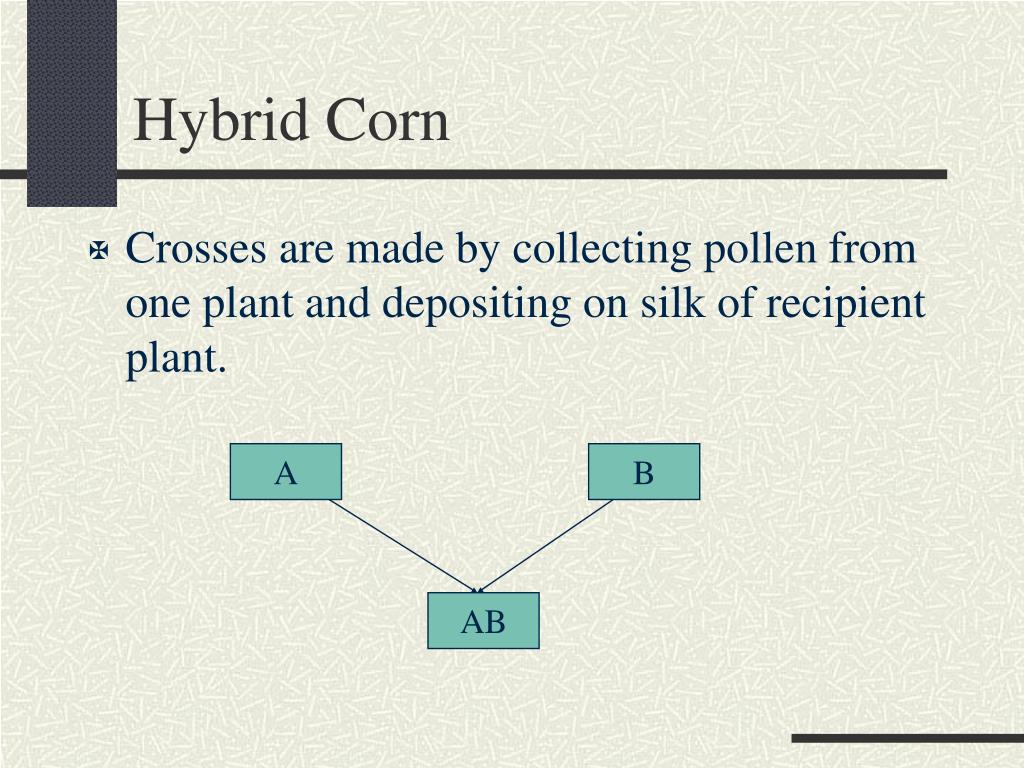 Hybrid Corn

Crosses are made by collecting pollen from one plant and depositing on silk of recipient plant.

A

B

AB